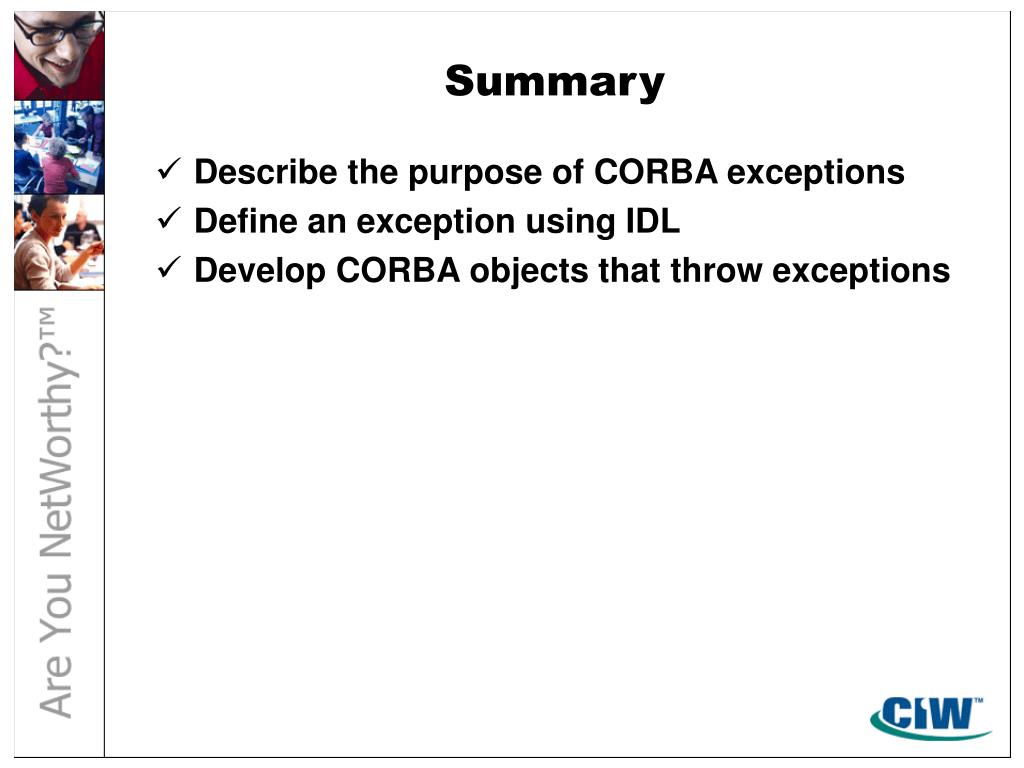 Are You NetWorthy?™

Summary

✓ Describe the purpose of CORBA exceptions
✓ Define an exception using IDL
✓ Develop CORBA objects that throw exceptions

CIW™